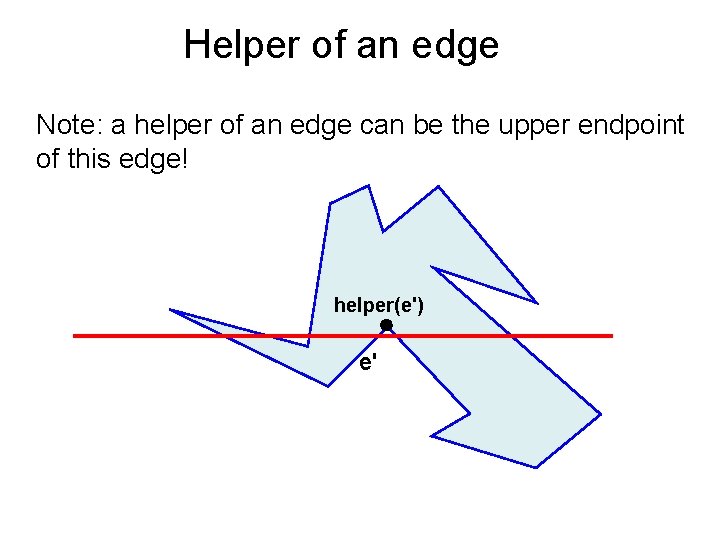 Helper of an edge

Note: a helper of an edge can be the upper endpoint of this edge!

helper(e')

e'